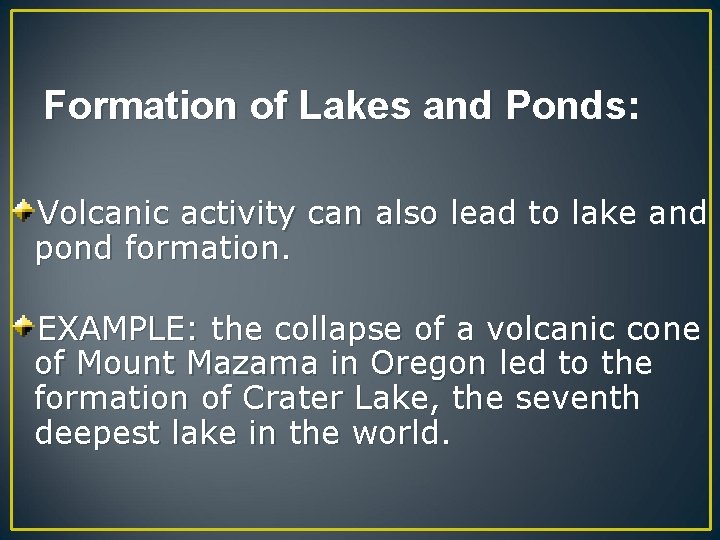 Formation of Lakes and Ponds:

Volcanic activity can also lead to lake and pond formation.

EXAMPLE: the collapse of a volcanic cone of Mount Mazama in Oregon led to the formation of Crater Lake, the seventh deepest lake in the world.